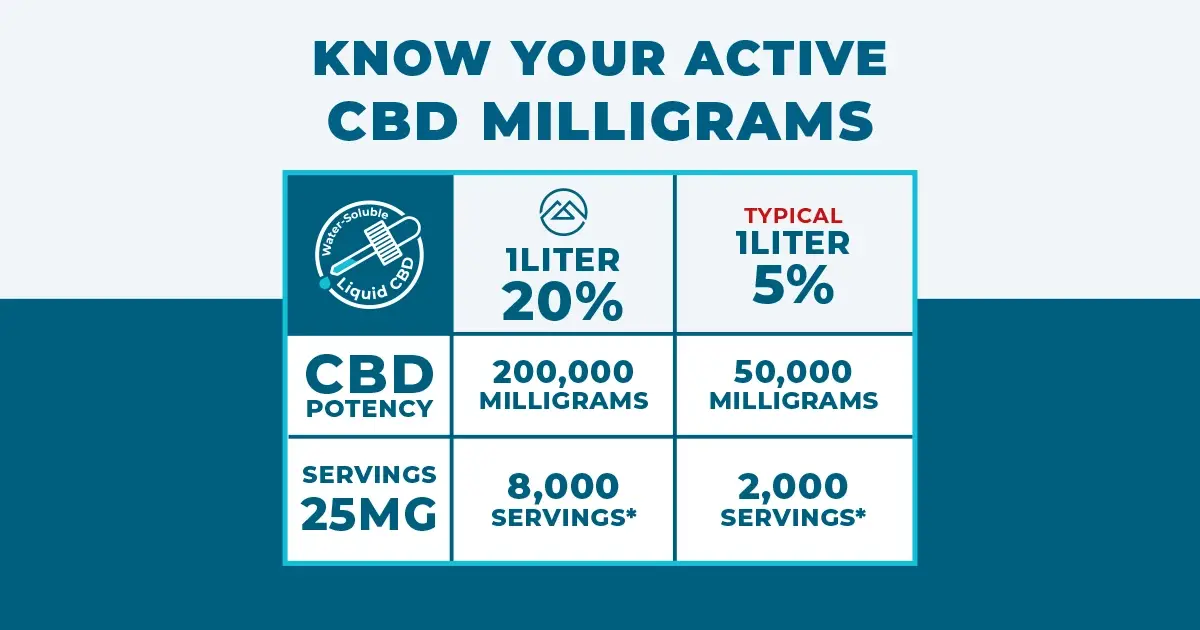 KNOW YOUR ACTIVE CBD MILLIGRAMS

| Water-Soluble Liquid CBD | 1LITER 20% | TYPICAL 1LITER 5% |
|---|---|---|
| CBD POTENCY | 200,000 MILLIGRAMS | 50,000 MILLIGRAMS |
| SERVINGS 25MG | 8,000 SERVINGS* | 2,000 SERVINGS* |